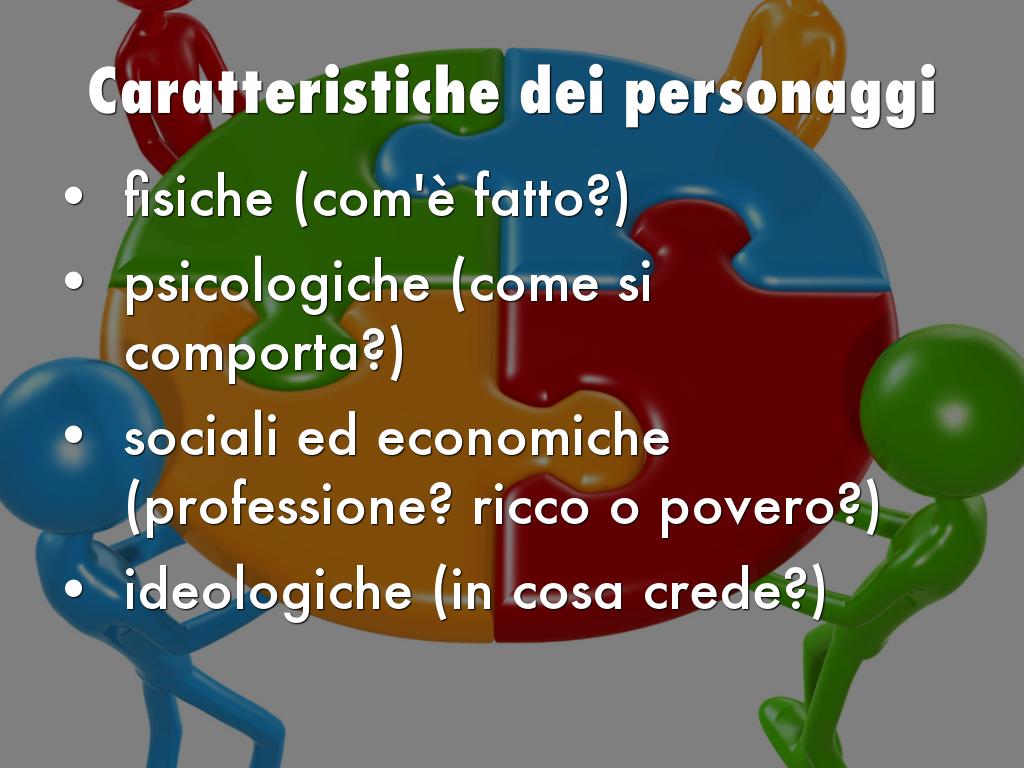 Caratteristiche dei personaggi

• fisiche (com'è fatto?)
• psicologiche (come si comporta?)
• sociali ed economiche (professione? ricco o povero?)
• ideologiche (in cosa crede?)